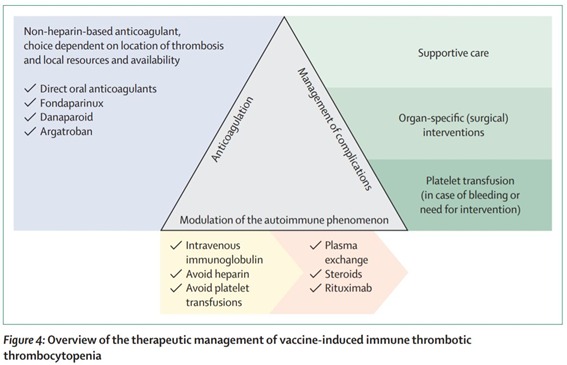 Non-heparin-based anticoagulant, choice dependent on location of thrombosis and local resources and availability

✓ Direct oral anticoagulants
✓ Fondaparinux
✓ Danaparoid
✓ Argatroban

Anticoagulation

Management of complications

Modulation of the autoimmune phenomenon

Supportive care

Organ-specific (surgical) interventions

Platelet transfusion (in case of bleeding or need for intervention)

✓ Intravenous immunoglobulin
✓ Avoid heparin
✓ Avoid platelet transfusions

✓ Plasma exchange
✓ Steroids
✓ Rituximab

Figure 4: Overview of the therapeutic management of vaccine-induced immune thrombotic thrombocytopenia